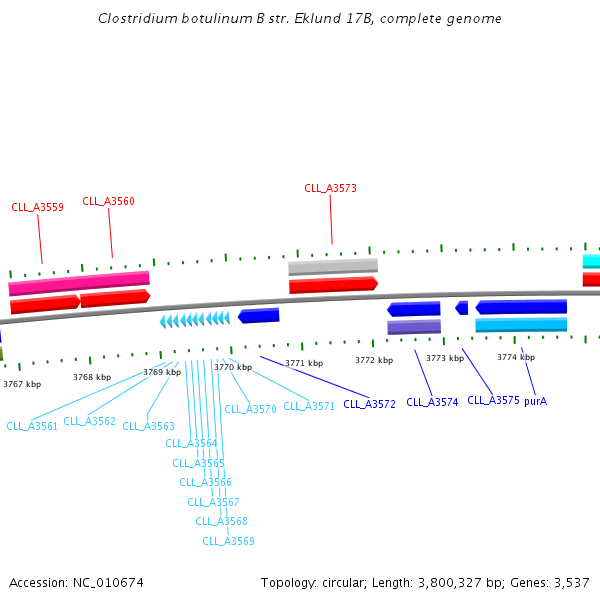 Clostridium botulinum B str. Eklund 17B, complete genome

CLL_A3559
CLL_A3560
CLL_A3573

3767 kbp
3768 kbp
3769 kbp
3770 kbp
3771 kbp
3772 kbp
3773 kbp
3774 kbp

CLL_A3561
CLL_A3562
CLL_A3563
CLL_A3564
CLL_A3565
CLL_A3566
CLL_A3567
CLL_A3568
CLL_A3569
CLL_A3570
CLL_A3571
CLL_A3572
CLL_A3574
CLL_A3575
purA

Accession: NC_010674
Topology: circular; Length: 3,800,327 bp; Genes: 3,537